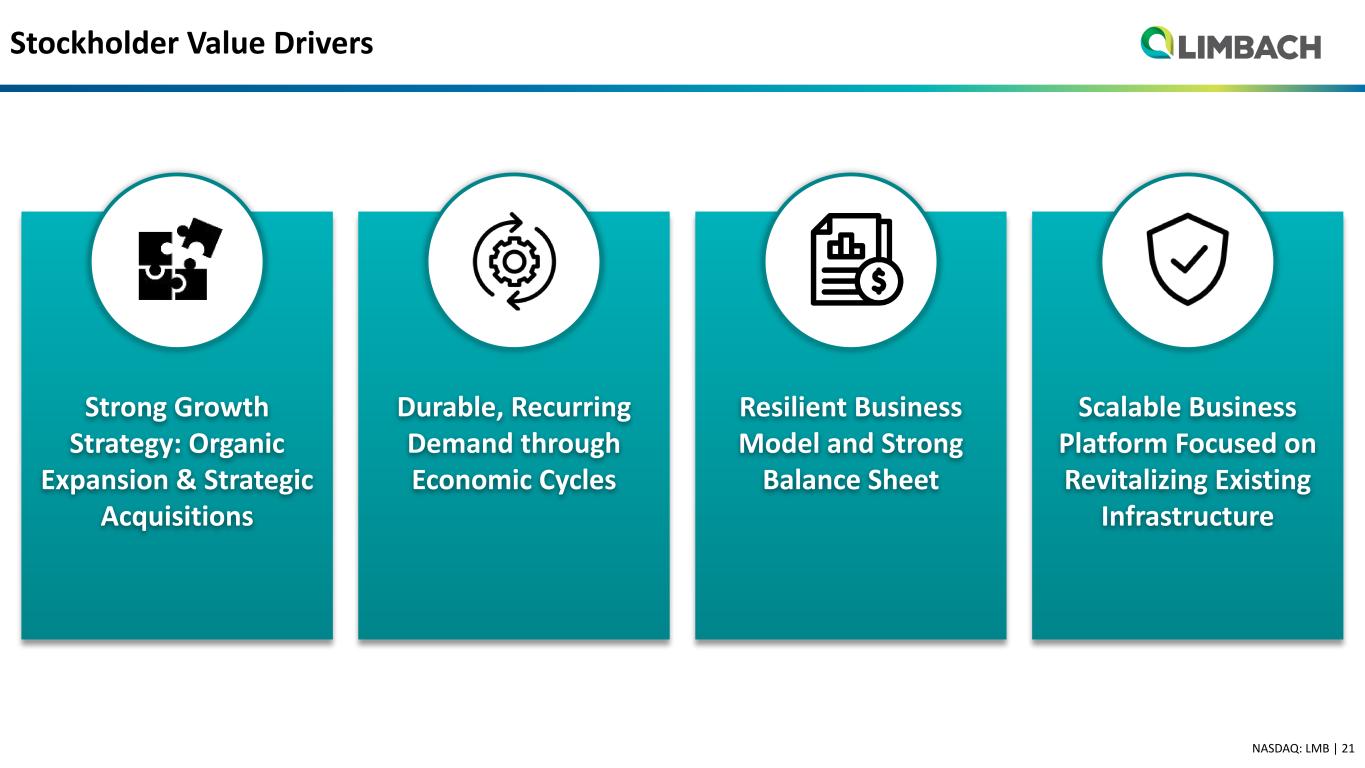 Stockholder Value Drivers

LIMBACH

Strong Growth Strategy: Organic Expansion & Strategic Acquisitions

Durable, Recurring Demand through Economic Cycles

Resilient Business Model and Strong Balance Sheet

Scalable Business Platform Focused on Revitalizing Existing Infrastructure

NASDAQ: LMB | 21